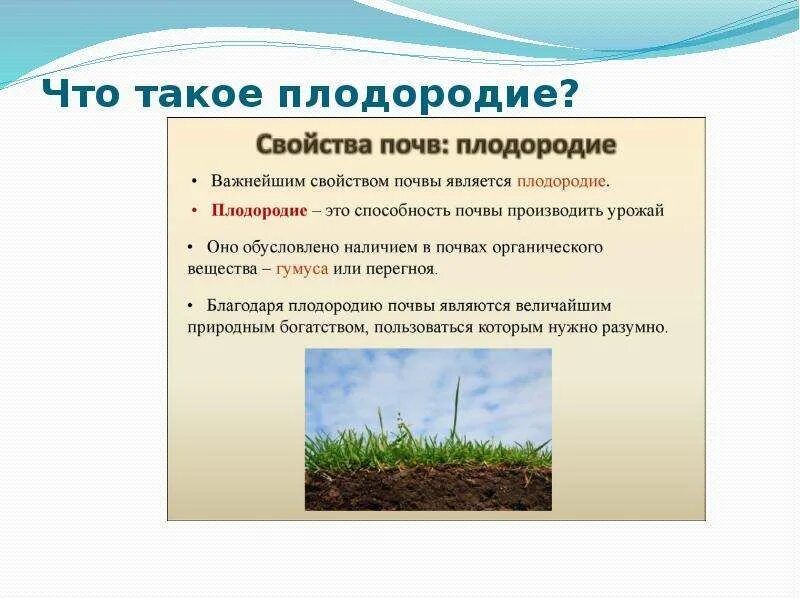 Что такое плодородие?

Свойства почв: плодородие

• Важнейшим свойством почвы является плодородие.

• Плодородие – это способность почвы производить урожай

• Оно обусловлено наличием в почвах органического вещества – гумуса или перегноя.

• Благодаря плодородию почвы являются величайшим природным богатством, пользоваться которым нужно разумно.